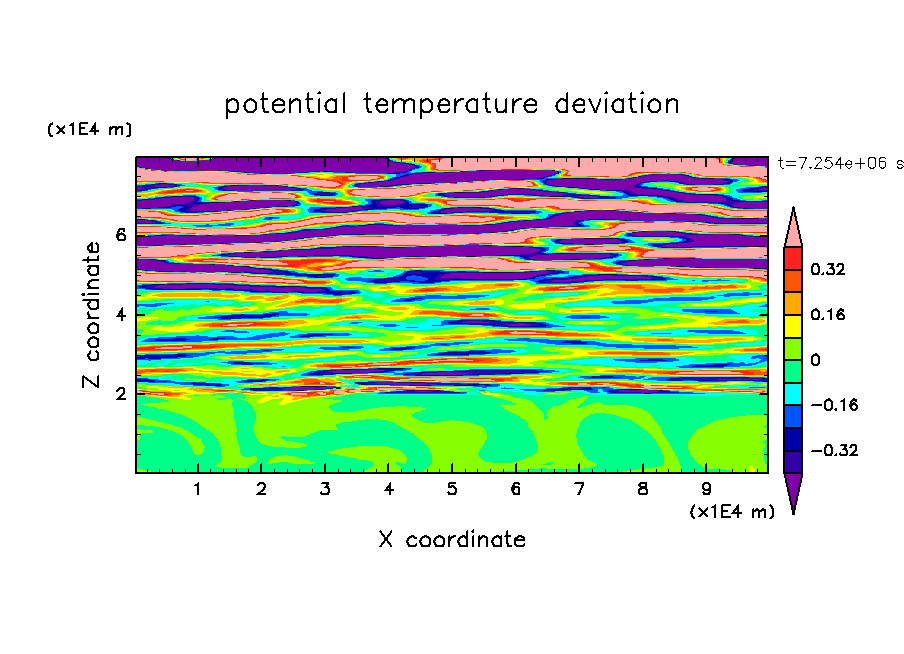 potential temperature deviation

(x1E4 m)

t=7.254e+06 s

Z coordinate

6
4
2

0.32
0.16
0
−0.16
−0.32

1 2 3 4 5 6 7 8 9

(x1E4 m)

X coordinate